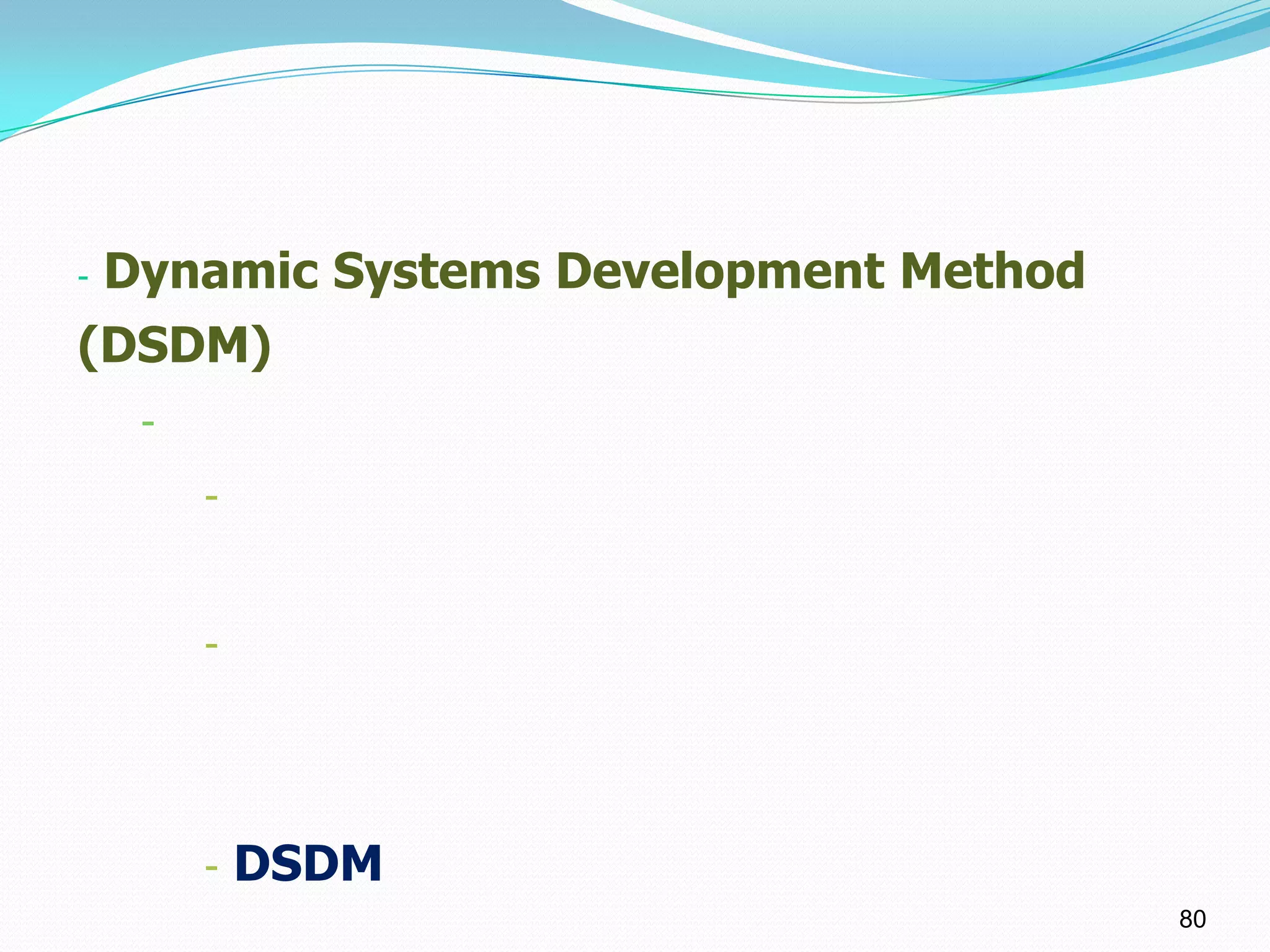 - Dynamic Systems Development Method (DSDM)

-

-

-

- DSDM

80